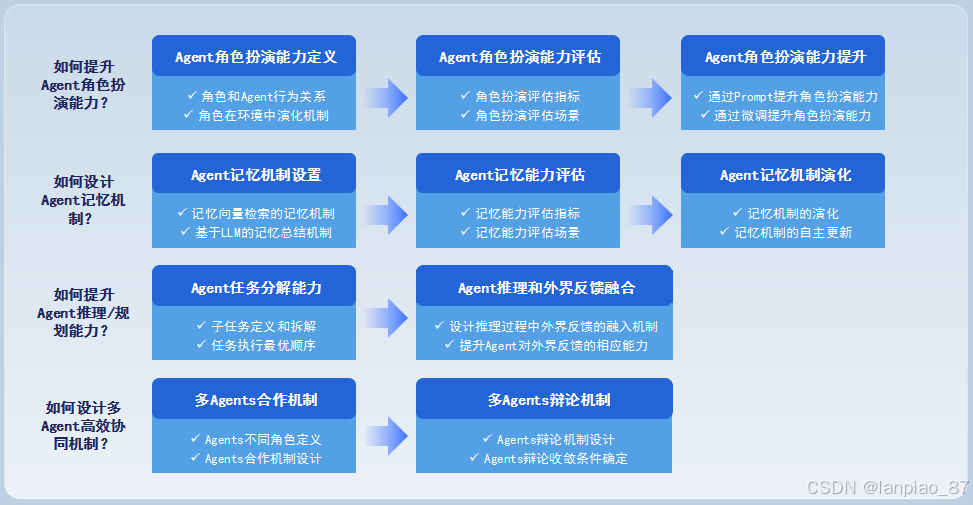 如何提升Agent角色扮演能力？

Agent角色扮演能力定义

✓ 角色和Agent行为关系
✓ 角色在环境中演化机制

Agent角色扮演能力评估

✓ 角色扮演评估指标
✓ 角色扮演评估场景

Agent角色扮演能力提升

✓ 通过Prompt提升角色扮演能力
✓ 通过微调提升角色扮演能力

如何设计Agent记忆机制？

Agent记忆机制设置

✓ 记忆向量检索的记忆机制
✓ 基于LLM的记忆总结机制

Agent记忆能力评估

✓ 记忆能力评估指标
✓ 记忆能力评估场景

Agent记忆机制演化

✓ 记忆机制的演化
✓ 记忆机制的自主更新

如何提升Agent推理/规划能力？

Agent任务分解能力

✓ 子任务定义和拆解
✓ 任务执行最优顺序

Agent推理和外界反馈融合

✓ 设计推理过程中外界反馈的融入机制
✓ 提升Agent对外界反馈的相应能力

如何设计多Agent高效协同机制？

多Agents合作机制

✓ Agents不同角色定义
✓ Agents合作机制设计

多Agents辩论机制

✓ Agents辩论机制设计
✓ Agents辩论收敛条件确定

CSDN @lanpiao_87